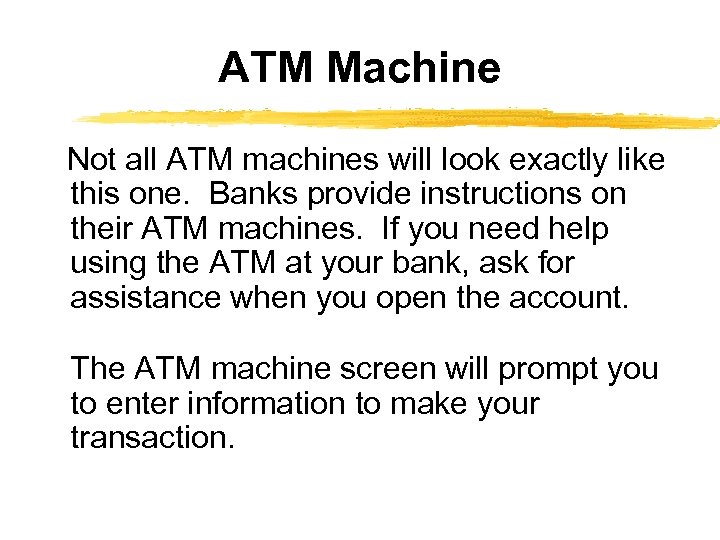 ATM Machine

Not all ATM machines will look exactly like this one.  Banks provide instructions on their ATM machines.  If you need help using the ATM at your bank, ask for assistance when you open the account.

The ATM machine screen will prompt you to enter information to make your transaction.